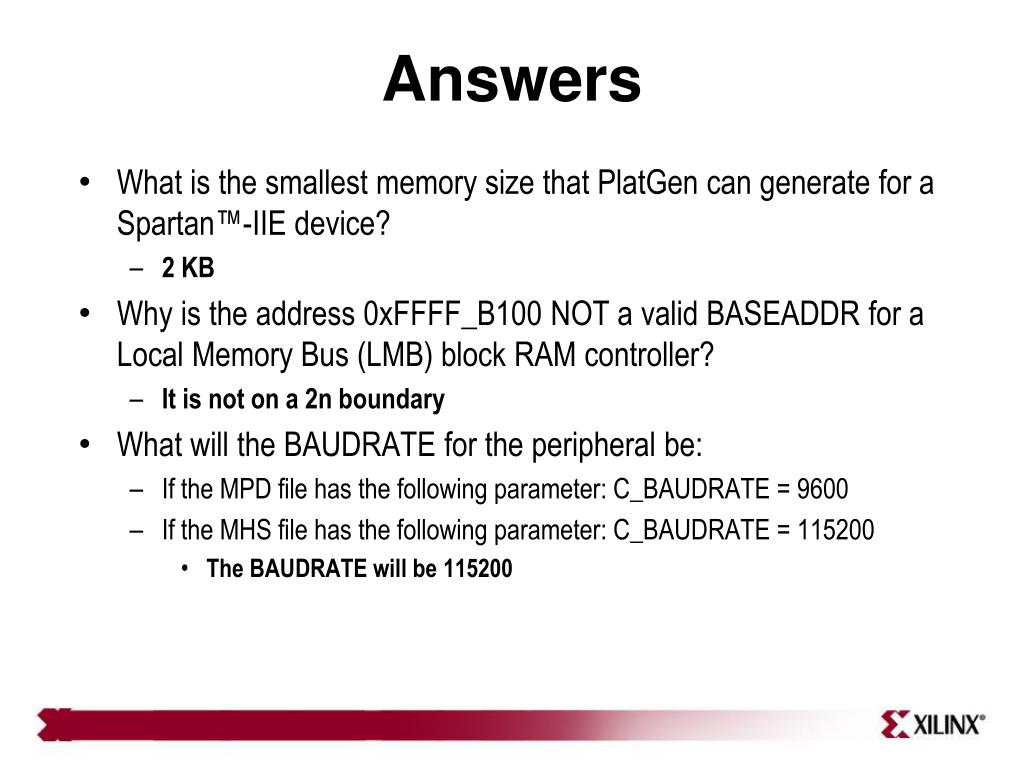 Answers

• What is the smallest memory size that PlatGen can generate for a Spartan™-IIE device?
– 2 KB
• Why is the address 0xFFFF_B100 NOT a valid BASEADDR for a Local Memory Bus (LMB) block RAM controller?
– It is not on a 2n boundary
• What will the BAUDRATE for the peripheral be:
– If the MPD file has the following parameter: C_BAUDRATE = 9600
– If the MHS file has the following parameter: C_BAUDRATE = 115200
• The BAUDRATE will be 115200

XILINX®